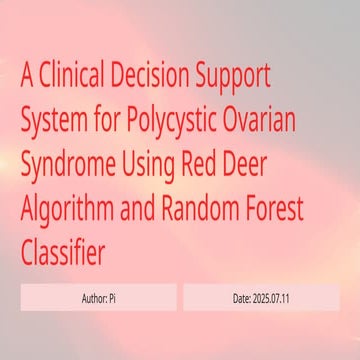 A Clinical Decision Support System for Polycystic Ovarian Syndrome Using Red Deer Algorithm and Random Forest Classifier

Author: Pi

Date: 2025.07.11